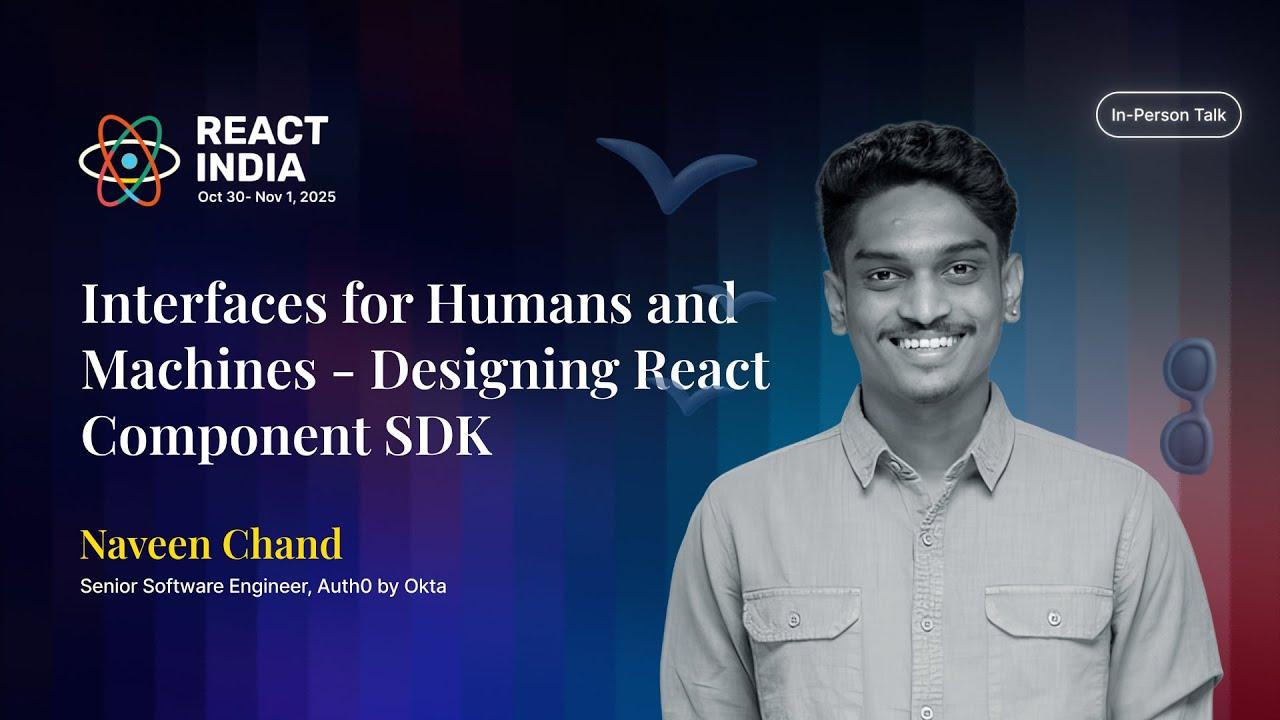 REACT INDIA
Oct 30- Nov 1, 2025

In-Person Talk

Interfaces for Humans and Machines - Designing React Component SDK

Naveen Chand
Senior Software Engineer, Auth0 by Okta